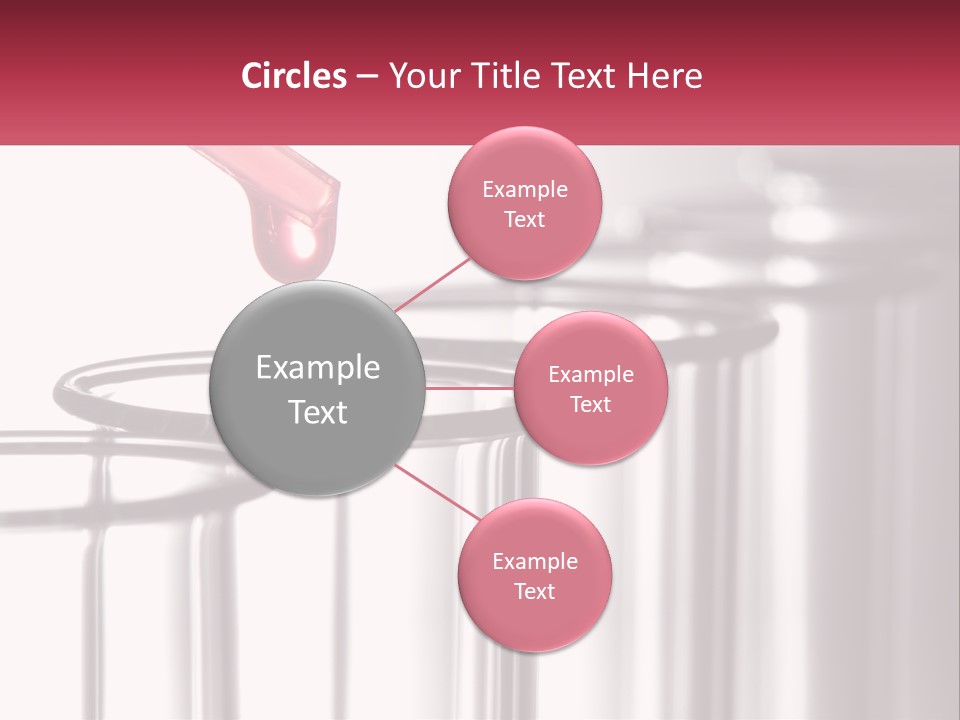 Circles – Your Title Text Here

Example Text

Example Text

Example Text

Example Text